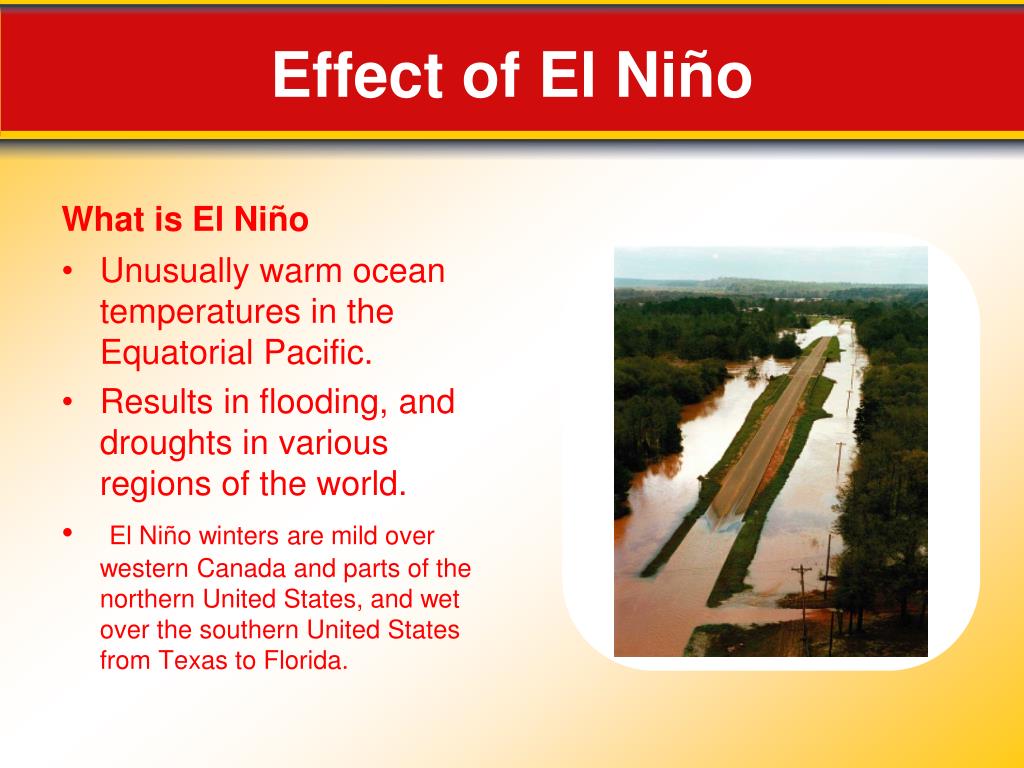 Effect of El Niño

What is El Niño

• Unusually warm ocean temperatures in the Equatorial Pacific.

• Results in flooding, and droughts in various regions of the world.

• El Niño winters are mild over western Canada and parts of the northern United States, and wet over the southern United States from Texas to Florida.